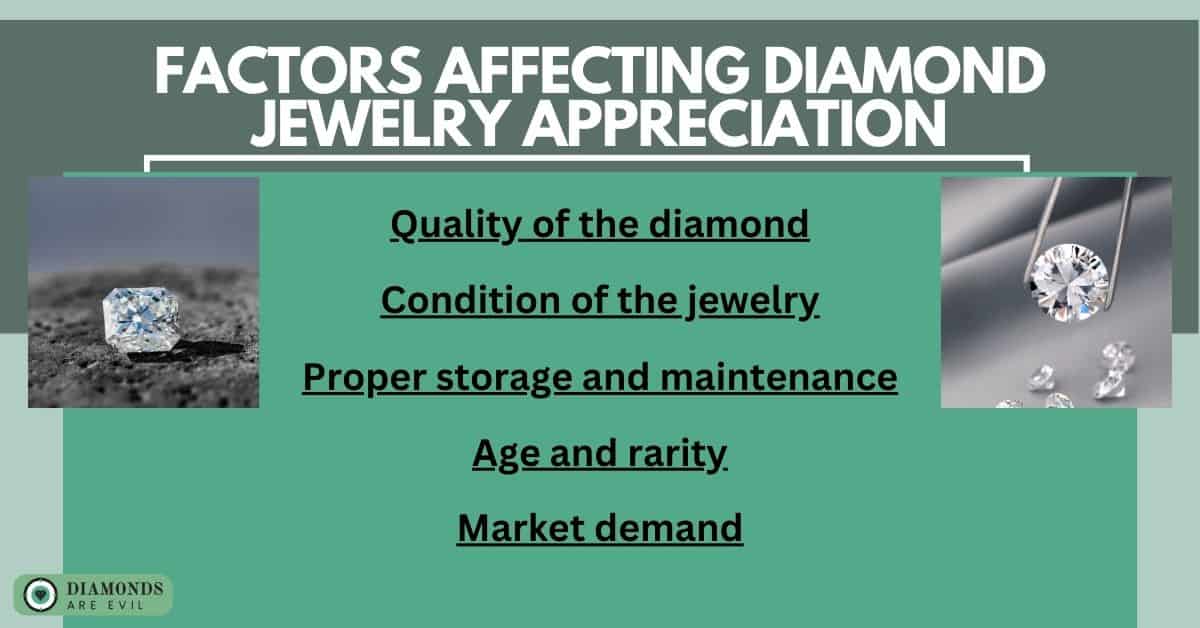 FACTORS AFFECTING DIAMOND JEWELRY APPRECIATION

Quality of the diamond

Condition of the jewelry

Proper storage and maintenance

Age and rarity

Market demand

DIAMONDS ARE EVIL